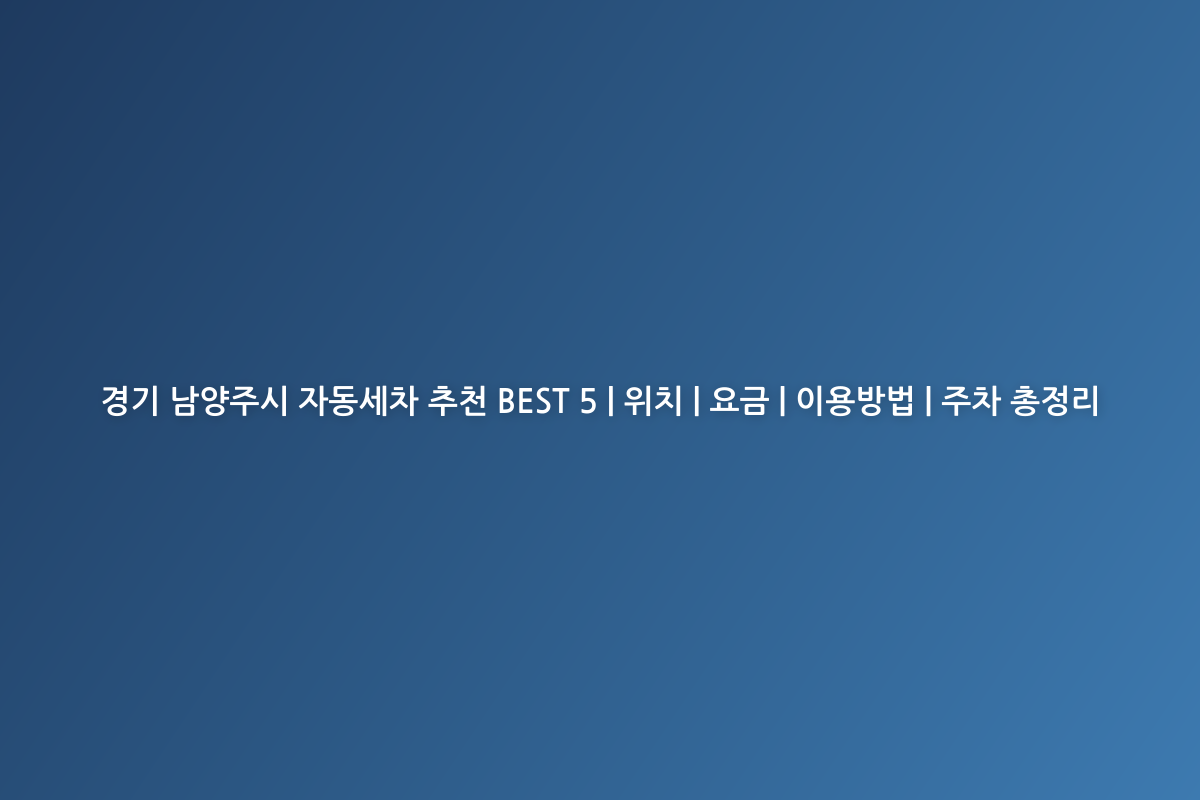 경기 남양주시 자동세차 추천 BEST 5 | 위치 | 요금 | 이용방법 | 주차 총정리